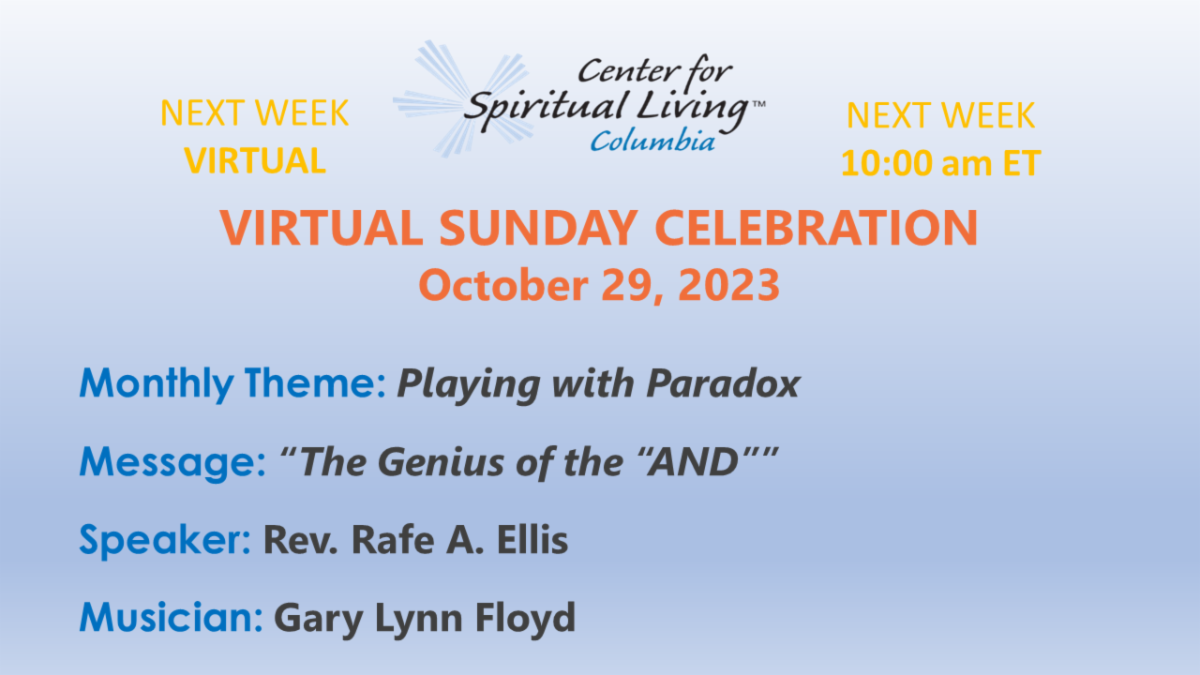 NEXT WEEK
VIRTUAL

Center for
Spiritual Living™
Columbia

NEXT WEEK
10:00 am ET

VIRTUAL SUNDAY CELEBRATION
October 29, 2023

Monthly Theme: Playing with Paradox

Message: "The Genius of the "AND""

Speaker: Rev. Rafe A. Ellis

Musician: Gary Lynn Floyd